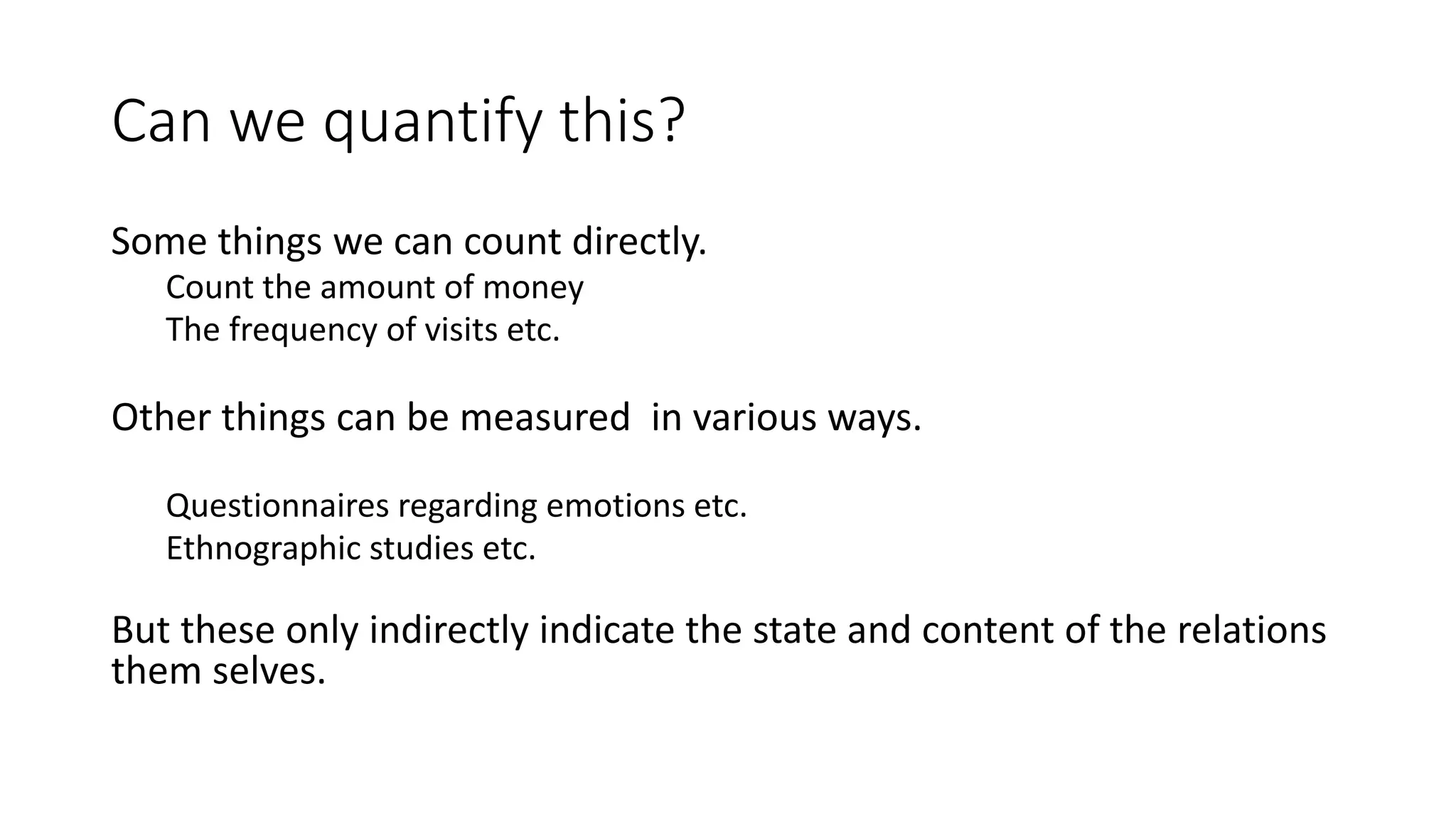 Can we quantify this?

Some things we can count directly.
Count the amount of money
The frequency of visits etc.

Other things can be measured in various ways.

Questionnaires regarding emotions etc.
Ethnographic studies etc.

But these only indirectly indicate the state and content of the relations them selves.